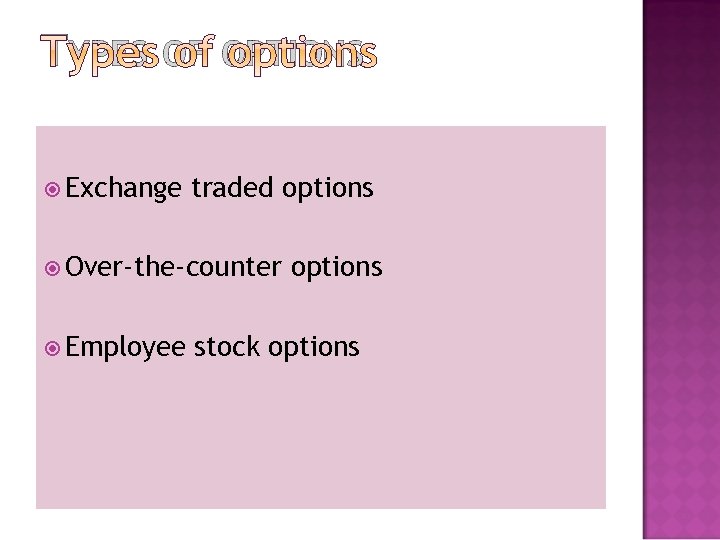 Types of options

Exchange traded options

Over-the-counter options

Employee stock options